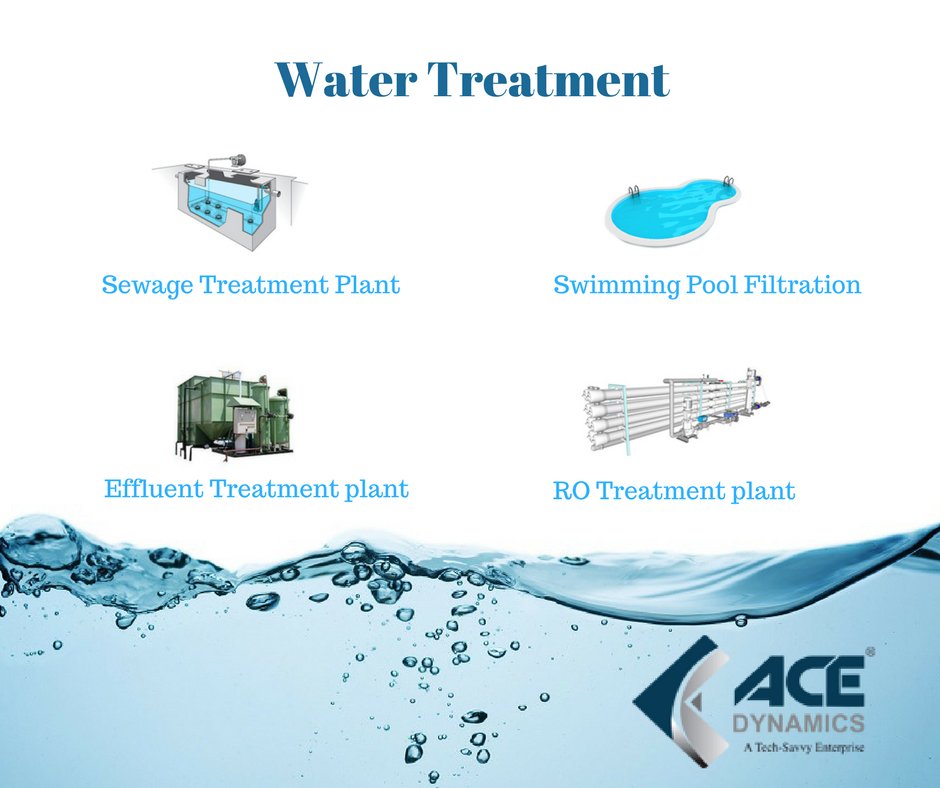 Water Treatment

Sewage Treatment Plant

Swimming Pool Filtration

Effluent Treatment plant

RO Treatment plant

ACE®
DYNAMICS
A Tech-Savvy Enterprise